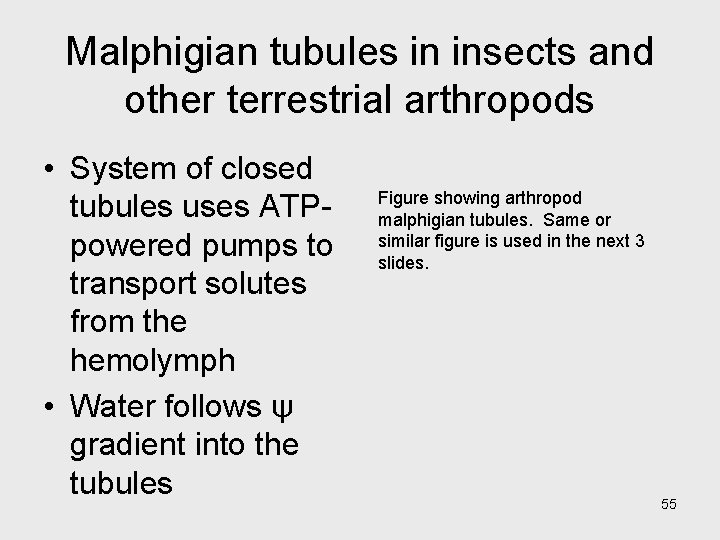 Malphigian tubules in insects and other terrestrial arthropods

• System of closed tubules uses ATP-powered pumps to transport solutes from the hemolymph
• Water follows ψ gradient into the tubules

Figure showing arthropod malphigian tubules. Same or similar figure is used in the next 3 slides.

55